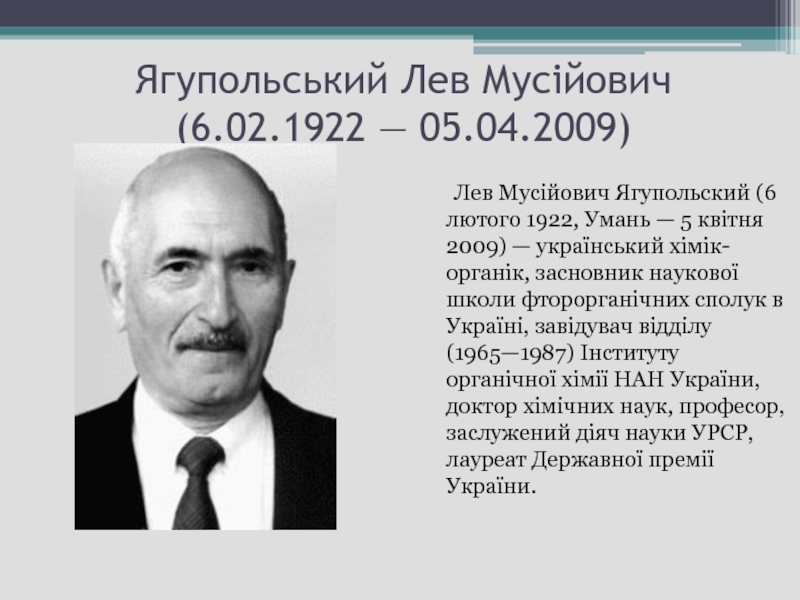 Ягупольський Лев Мусійович (6.02.1922 — 05.04.2009)

Лев Мусійович Ягупольский (6 лютого 1922, Умань — 5 квітня 2009) — український хімік-органік, засновник наукової школи фторорганічних сполук в Україні, завідувач відділу (1965—1987) Інституту органічної хімії НАН України, доктор хімічних наук, професор, заслужений діяч науки УРСР, лауреат Державної премії України.